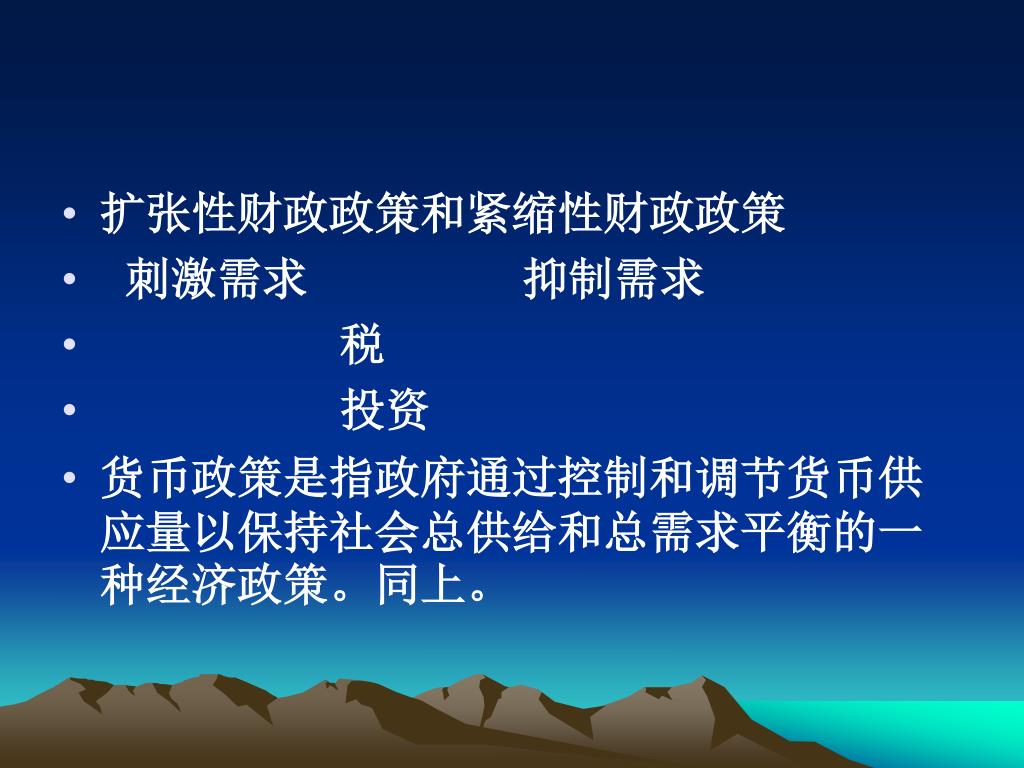 • 扩张性财政政策和紧缩性财政政策
• 刺激需求 抑制需求
• 税
• 投资
• 货币政策是指政府通过控制和调节货币供应量以保持社会总供给和总需求平衡的一种经济政策。同上。